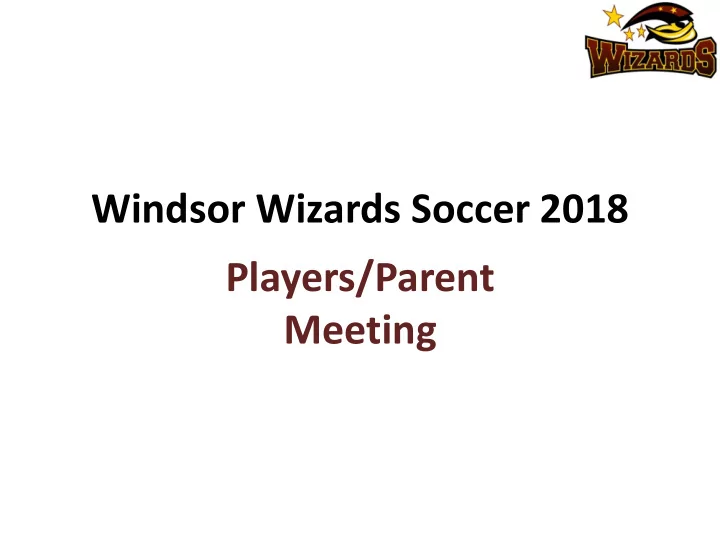 WIZARDS

Windsor Wizards Soccer 2018

Players/Parent Meeting